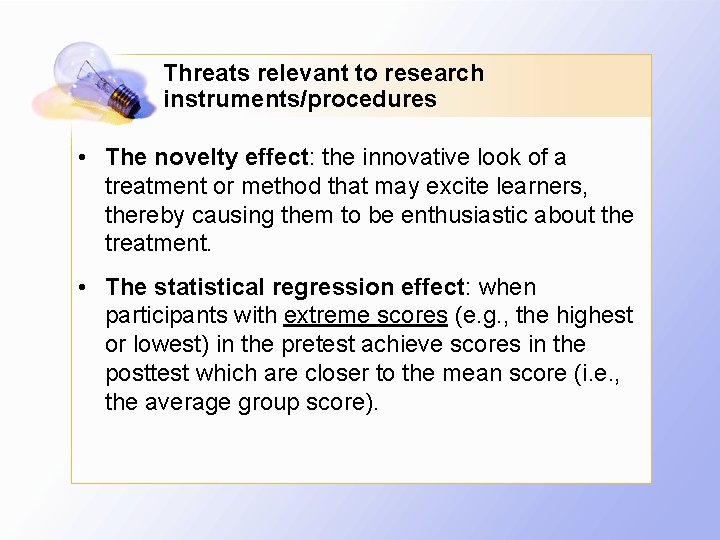 Threats relevant to research instruments/procedures

• The novelty effect: the innovative look of a treatment or method that may excite learners, thereby causing them to be enthusiastic about the treatment.

• The statistical regression effect: when participants with extreme scores (e.g., the highest or lowest) in the pretest achieve scores in the posttest which are closer to the mean score (i.e., the average group score).